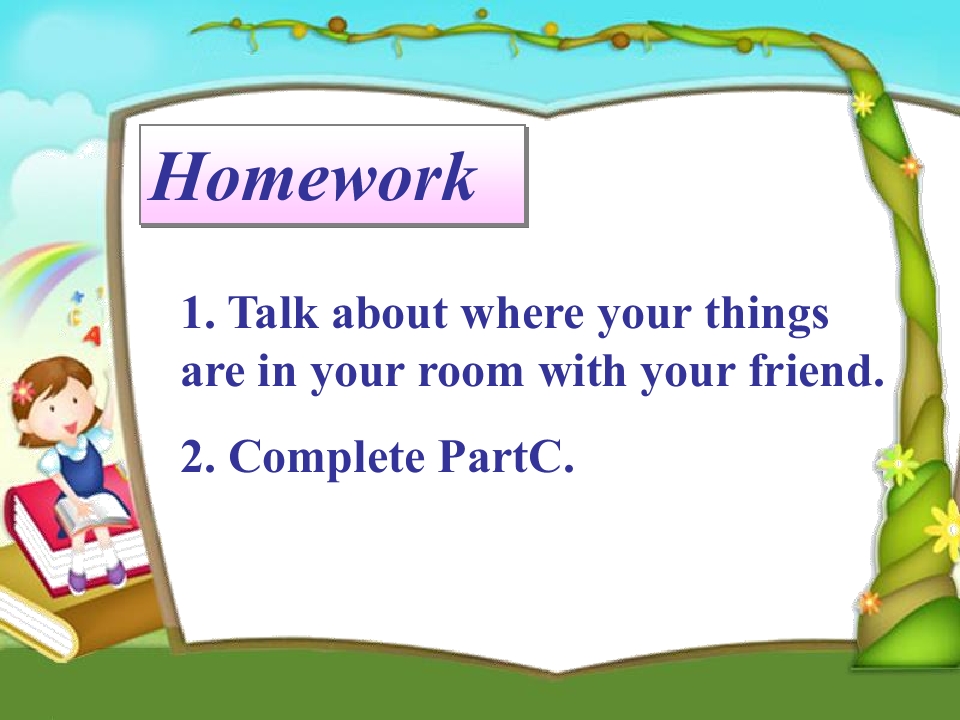 Homework

1. Talk about where your things are in your room with your friend.

2. Complete PartC.